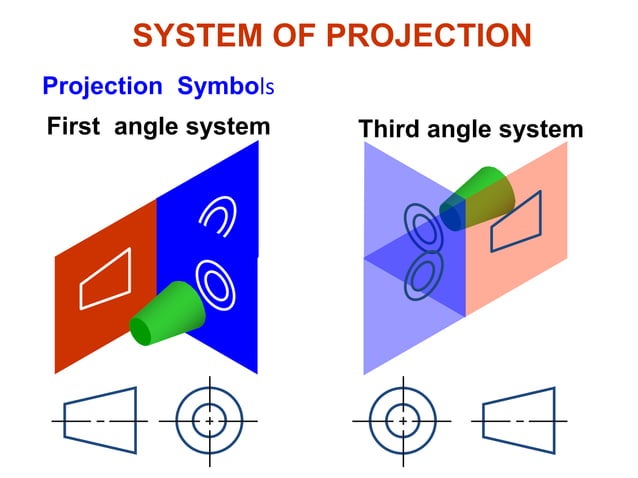 SYSTEM OF PROJECTION

Projection Symbols

First angle system

Third angle system